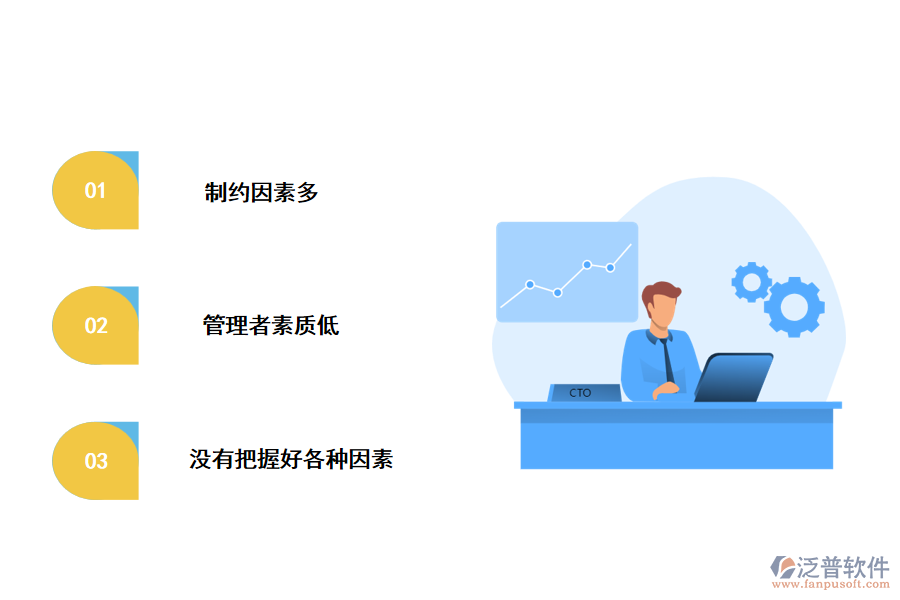 01

制约因素多

02

管理者素质低

03

没有把握好各种因素

CTO

泛普软件
www.fanpusoft.com